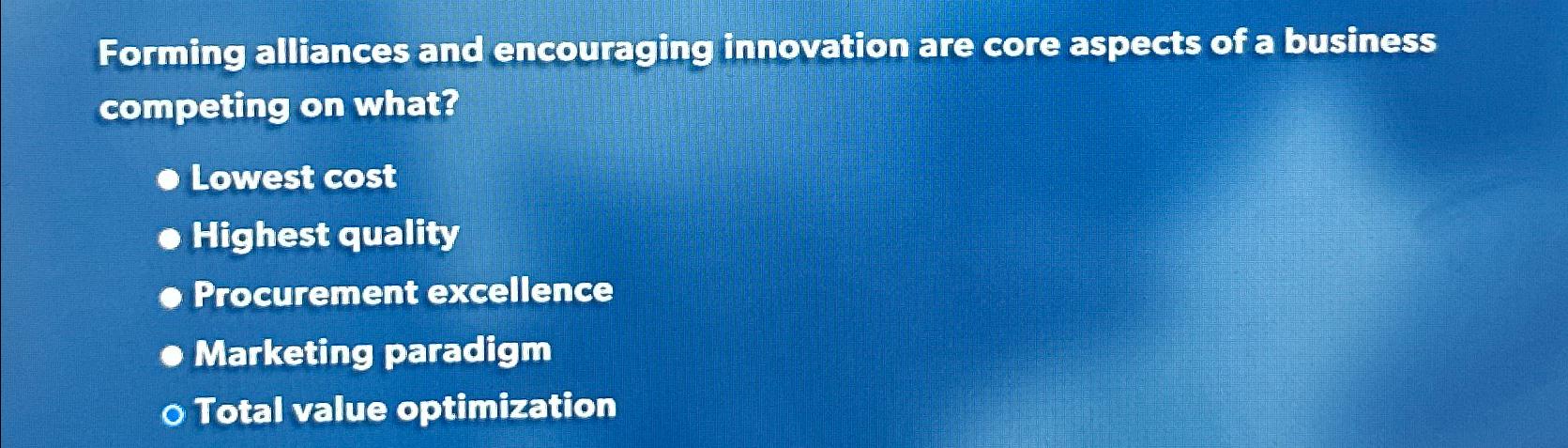 Forming alliances and encouraging innovation are core aspects of a business competing on what?

Lowest cost

Highest quality

Procurement excellence

Marketing paradigm

Total value optimization